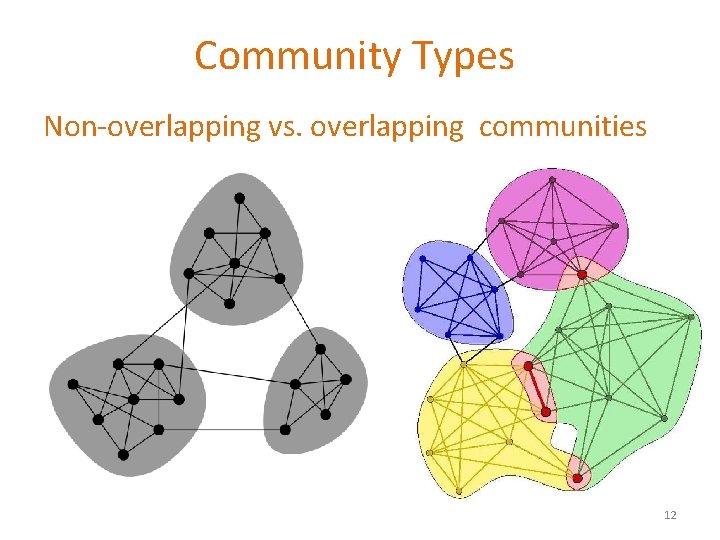 Community Types

Non-overlapping vs. overlapping communities

12